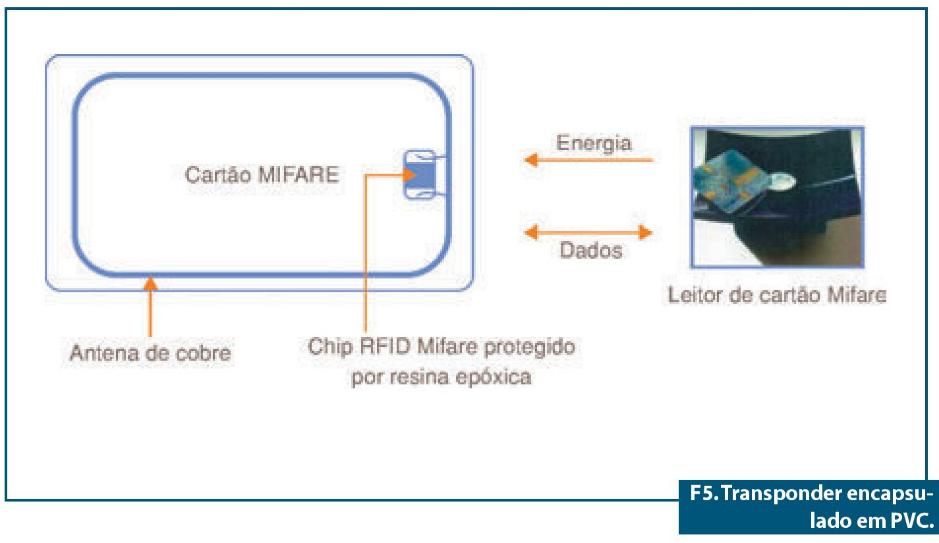 Cartão MIFARE

Energia

Dados

Leitor de cartão Mifare

Antena de cobre

Chip RFID Mifare protegido por resina epóxica

F5. Transponder encapsulado em PVC.